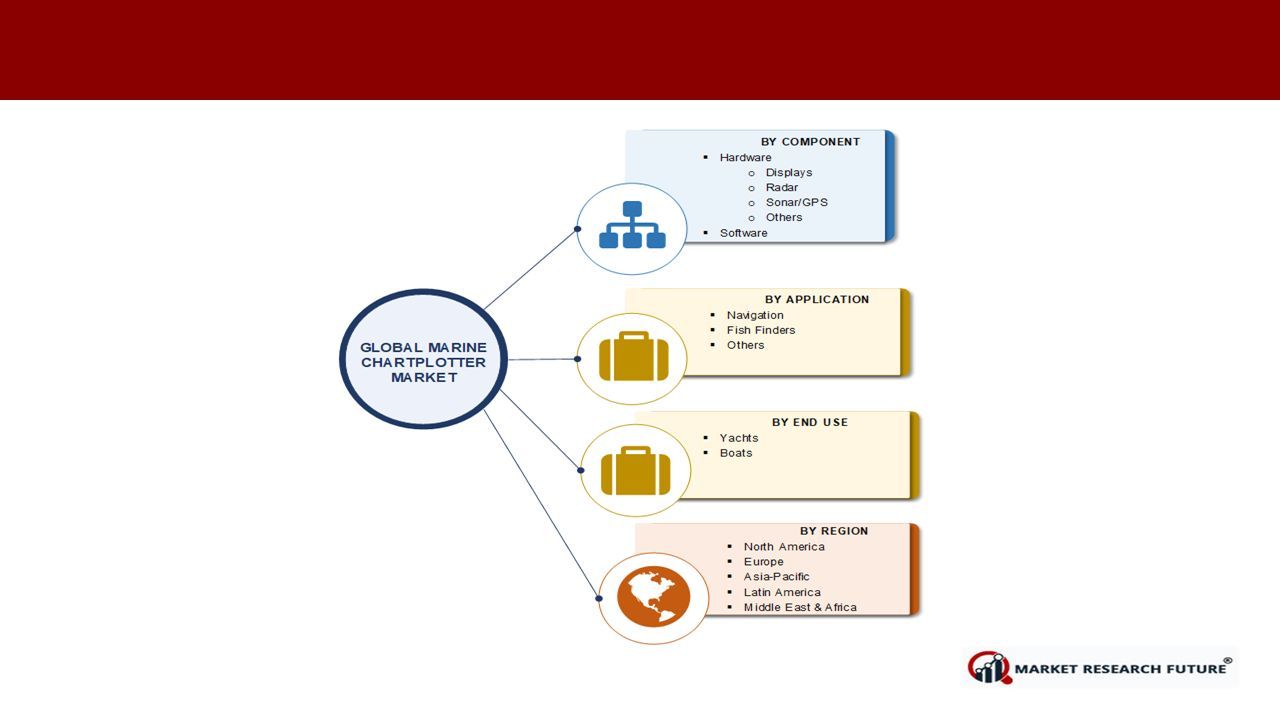 GLOBAL MARINE CHARTPLOTTER MARKET

BY COMPONENT
▪ Hardware
o Displays
o Radar
o Sonar/GPS
o Others
▪ Software

BY APPLICATION
▪ Navigation
▪ Fish Finders
▪ Others

BY END USE
▪ Yachts
▪ Boats

BY REGION
▪ North America
▪ Europe
▪ Asia-Pacific
▪ Latin America
▪ Middle East & Africa

MARKET RESEARCH FUTURE®